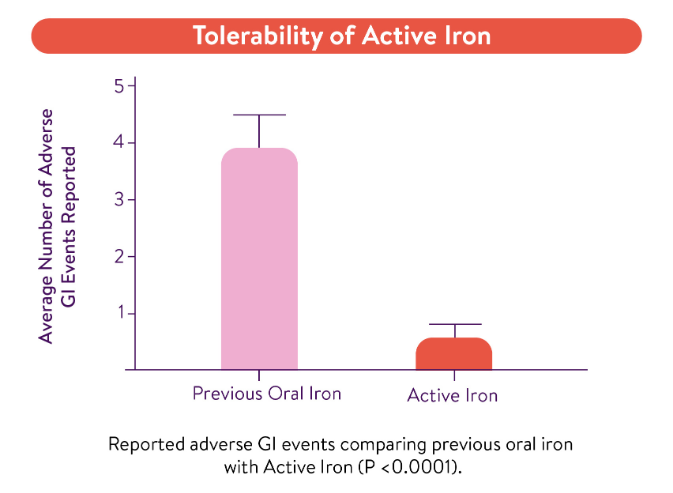 Tolerability of Active Iron

Average Number of Adverse GI Events Reported

5
4
3
2
1

Previous Oral Iron
Active Iron

Reported adverse GI events comparing previous oral iron with Active Iron (P <0.0001).